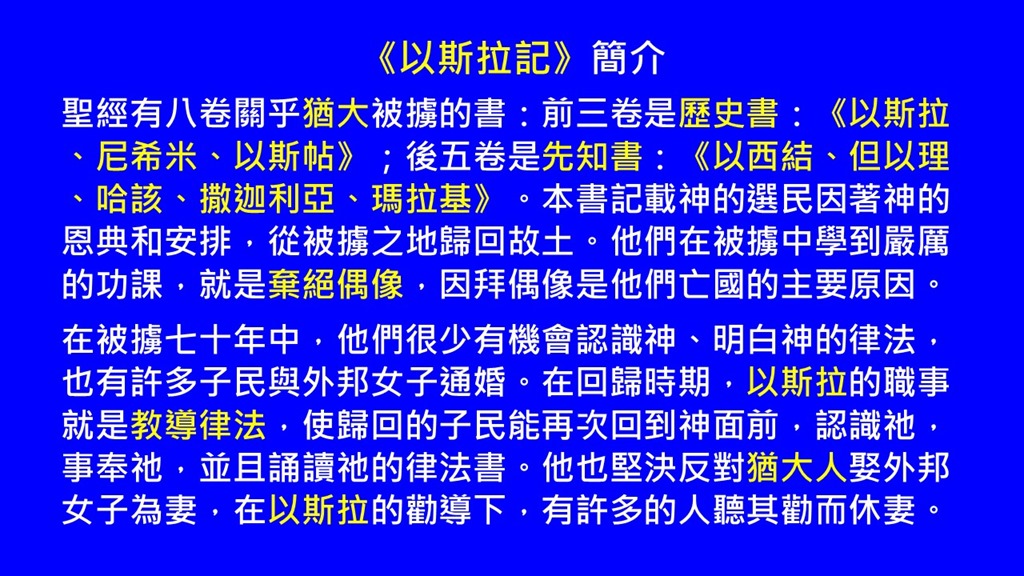 《以斯拉記》簡介

聖經有八卷關乎猶大被擄的書：前三卷是歷史書：《以斯拉、尼希米、以斯帖》；後五卷是先知書：《以西結、但以理、哈該、撒迦利亞、瑪拉基》。本書記載神的選民因著神的恩典和安排，從被擄之地歸回故土。他們在被擄中學到嚴厲的功課，就是棄絕偶像，因拜偶像是他們亡國的主要原因。

在被擄七十年中，他們很少有機會認識神、明白神的律法，也有許多子民與外邦女子通婚。在回歸時期，以斯拉的職事就是教導律法，使歸回的子民能再次回到神面前，認識祂，事奉祂，並且誦讀祂的律法書。他也堅決反對猶大人娶外邦女子為妻，在以斯拉的勸導下，有許多的人聽其勸而休妻。